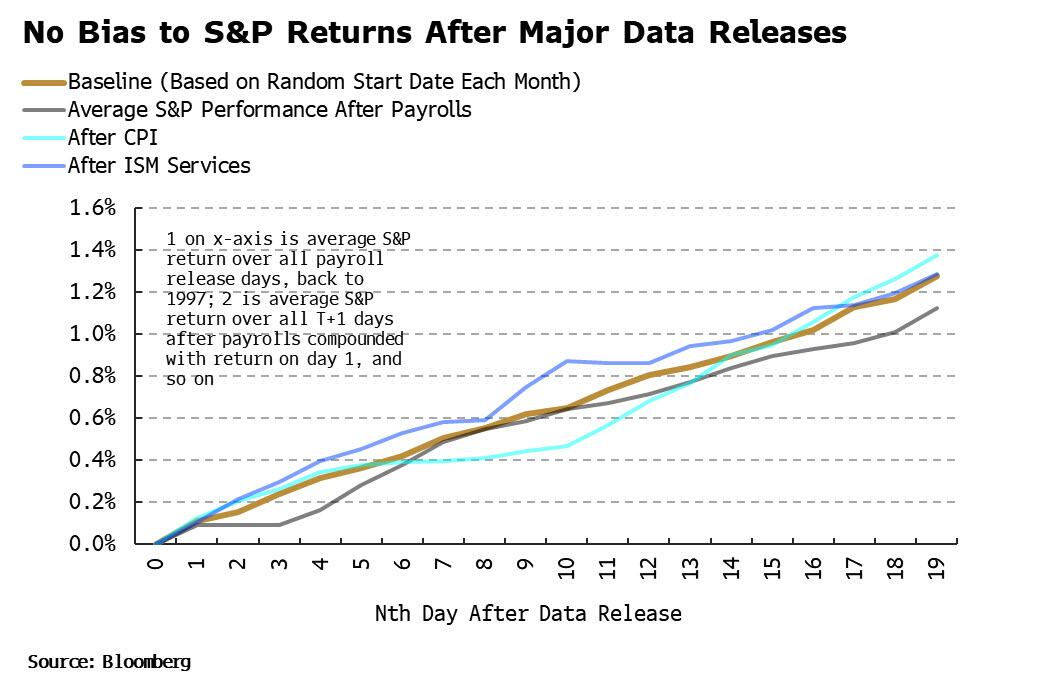 No Bias to S&P Returns After Major Data Releases

Baseline (Based on Random Start Date Each Month)
Average S&P Performance After Payrolls
After CPI
After ISM Services

1.6%
1.4%
1.2%
1.0%
0.8%
0.6%
0.4%
0.2%
0.0%

1 on x-axis is average S&P return over all payroll release days, back to 1997; 2 is average S&P return over all T+1 days after payrolls compounded with return on day 1, and so on

0 1 2 3 4 5 6 7 8 9 10 11 12 13 14 15 16 17 18 19

Nth Day After Data Release

Source: Bloomberg